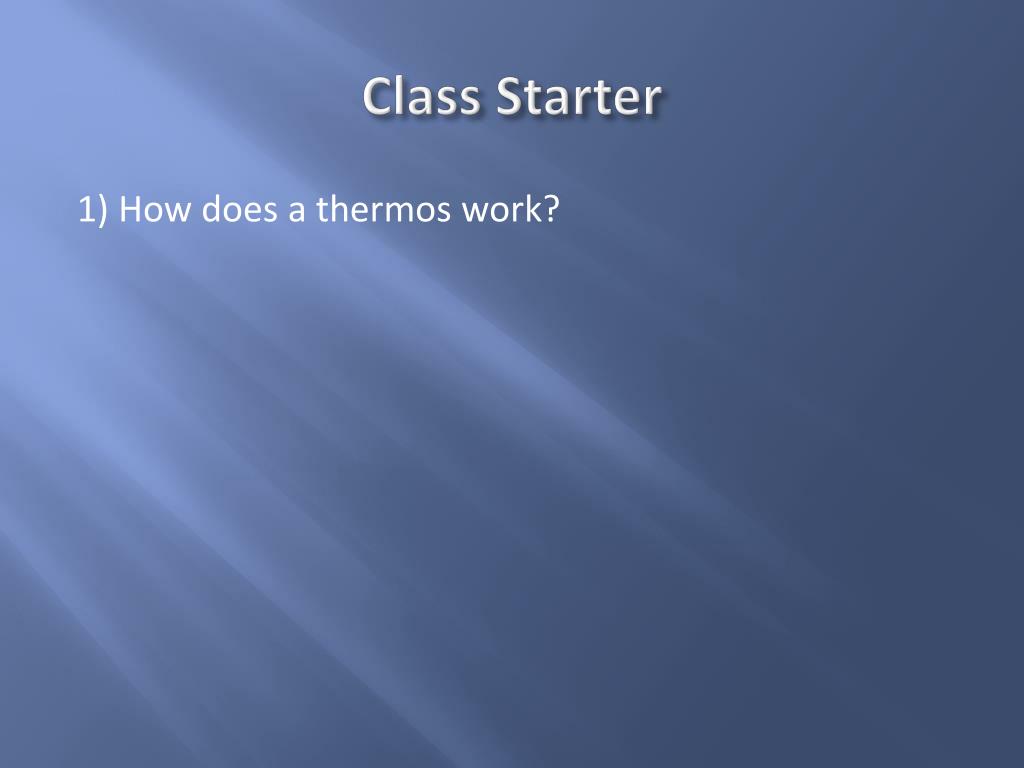 Class Starter

1) How does a thermos work?